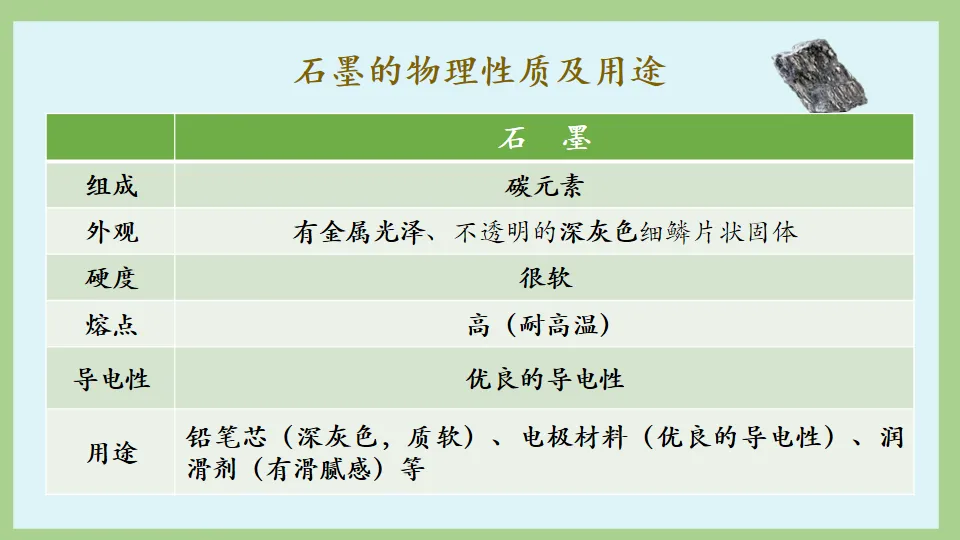 石墨的物理性质及用途

|  | 石　墨 |
|---|---|
| 组成 | 碳元素 |
| 外观 | 有金属光泽、不透明的深灰色细鳞片状固体 |
| 硬度 | 很软 |
| 熔点 | 高（耐高温） |
| 导电性 | 优良的导电性 |
| 用途 | 铅笔芯（深灰色，质软）、电极材料（优良的导电性）、润滑剂（有滑腻感）等 |